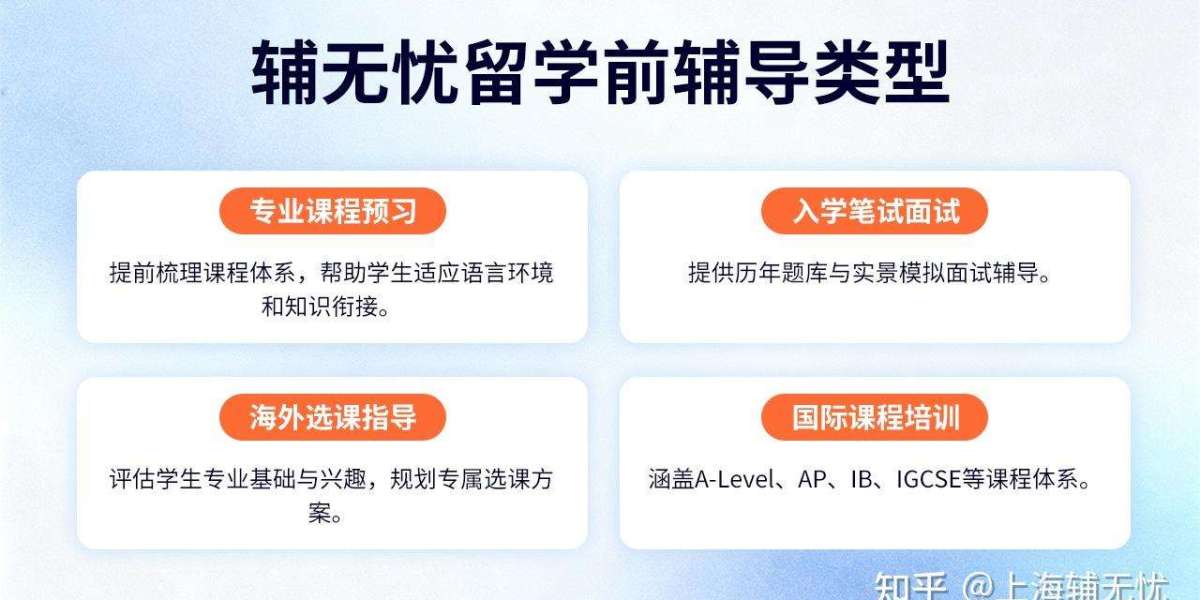 辅无忧留学前辅导类型

专业课程预习

提前梳理课程体系，帮助学生适应语言环境和知识衔接。

入学笔试面试

提供历年题库与实景模拟面试辅导。

海外选课指导

评估学生专业基础与兴趣，规划专属选课方案。

国际课程培训

涵盖A-Level、AP、IB、IGCSE等课程体系。

知乎 @上海辅无忧